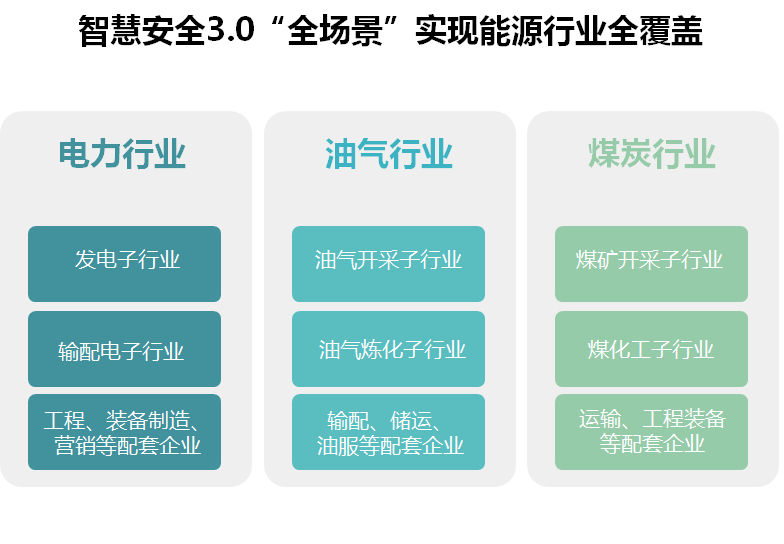 智慧安全3.0“全场景”实现能源行业全覆盖

电力行业

发电子行业

输配电子行业

工程、装备制造、营销等配套企业

油气行业

油气开采子行业

油气炼化子行业

输配、储运、油服等配套企业

煤炭行业

煤矿开采子行业

煤化工子行业

运输、工程装备等配套企业